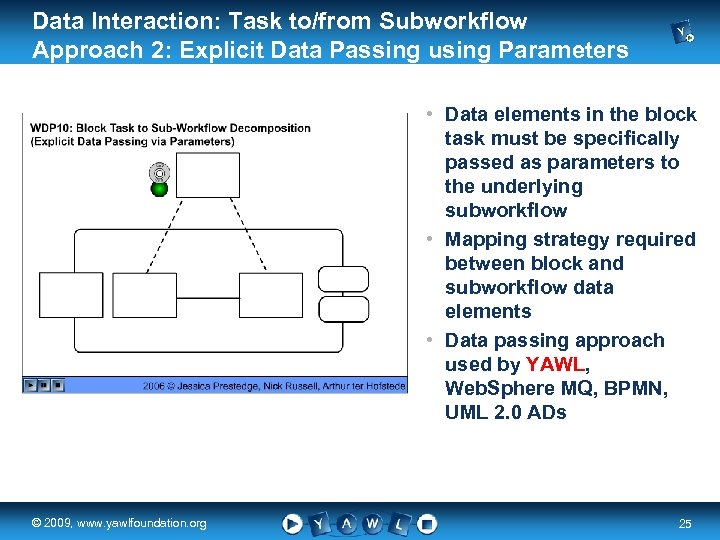 Data Interaction: Task to/from Subworkflow
Approach 2: Explicit Data Passing using Parameters

WDP10: Block Task to Sub-Workflow Decomposition
(Explicit Data Passing via Parameters)

2006 © Jessica Prestedge, Nick Russell, Arthur ter Hofstede

• Data elements in the block task must be specifically passed as parameters to the underlying subworkflow
• Mapping strategy required between block and subworkflow data elements
• Data passing approach used by YAWL, WebSphere MQ, BPMN, UML 2.0 ADs

© 2009, www.yawlfoundation.org

Y A W L

25